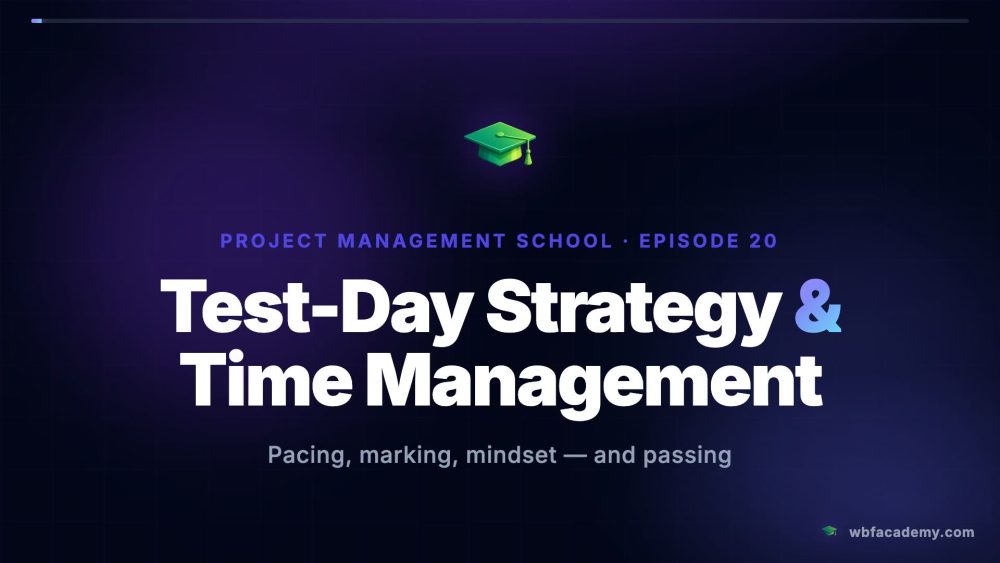 PROJECT MANAGEMENT SCHOOL · EPISODE 20

Test-Day Strategy & Time Management

Pacing, marking, mindset — and passing

wbfacademy.com